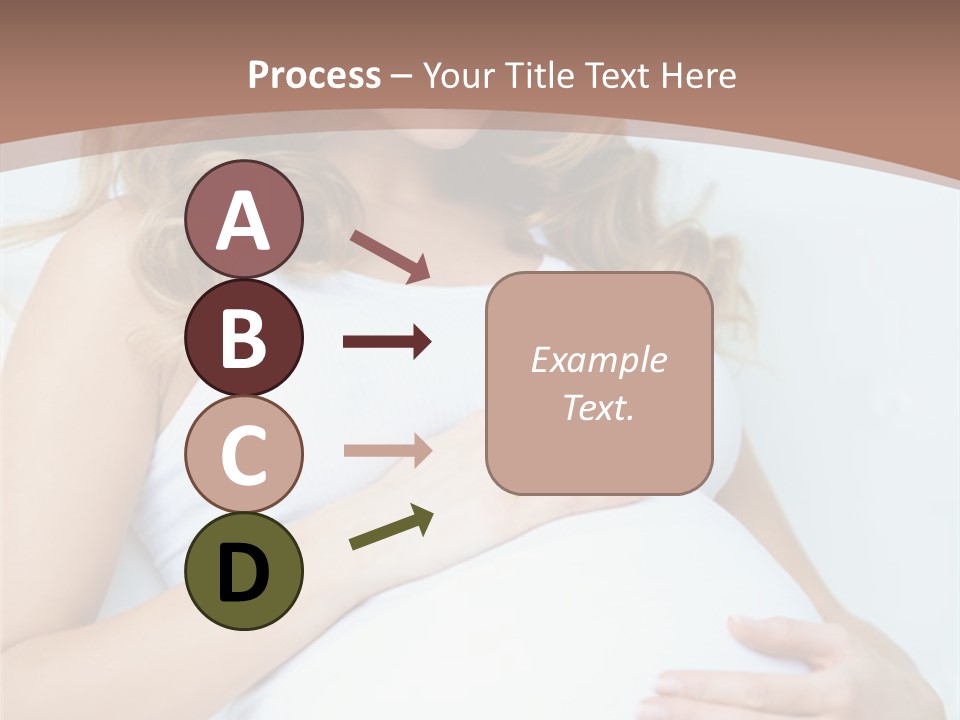 Process – Your Title Text Here

A

B

C

D

Example Text.